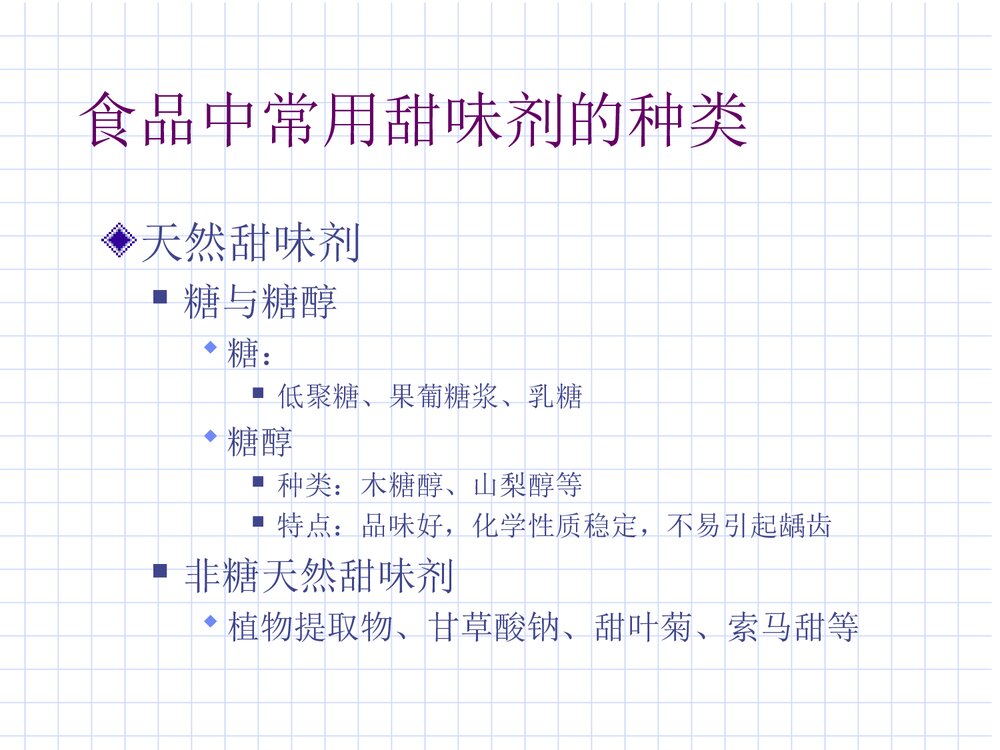 食品中常用甜味剂的种类

天然甜味剂

糖与糖醇

糖：

低聚糖、果葡糖浆、乳糖

糖醇

种类：木糖醇、山梨醇等

特点：品味好，化学性质稳定，不易引起龋齿

非糖天然甜味剂

植物提取物、甘草酸钠、甜叶菊、索马甜等